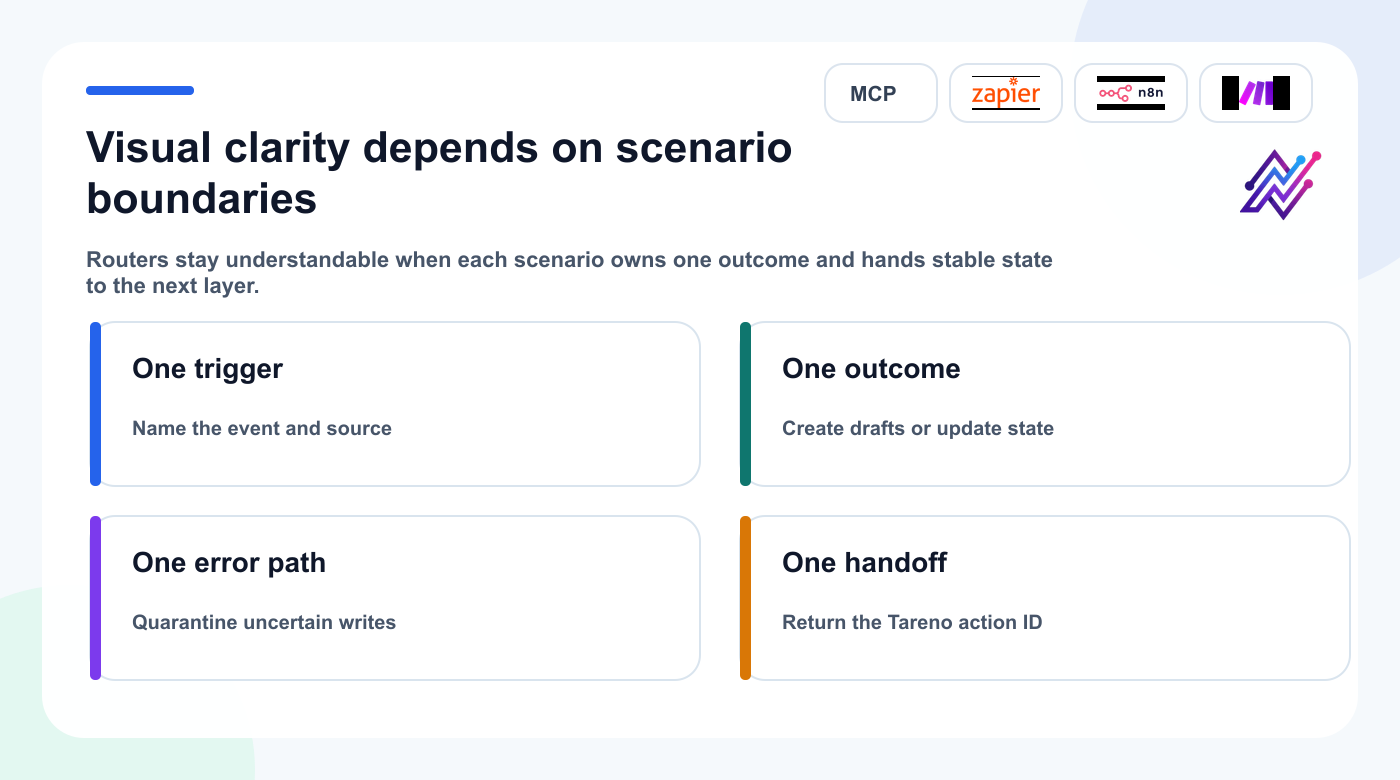 MCP

zapier

n8n

Visual clarity depends on scenario boundaries

Routers stay understandable when each scenario owns one outcome and hands stable state to the next layer.

One trigger

Name the event and source

One outcome

Create drafts or update state

One error path

Quarantine uncertain writes

One handoff

Return the Tareno action ID